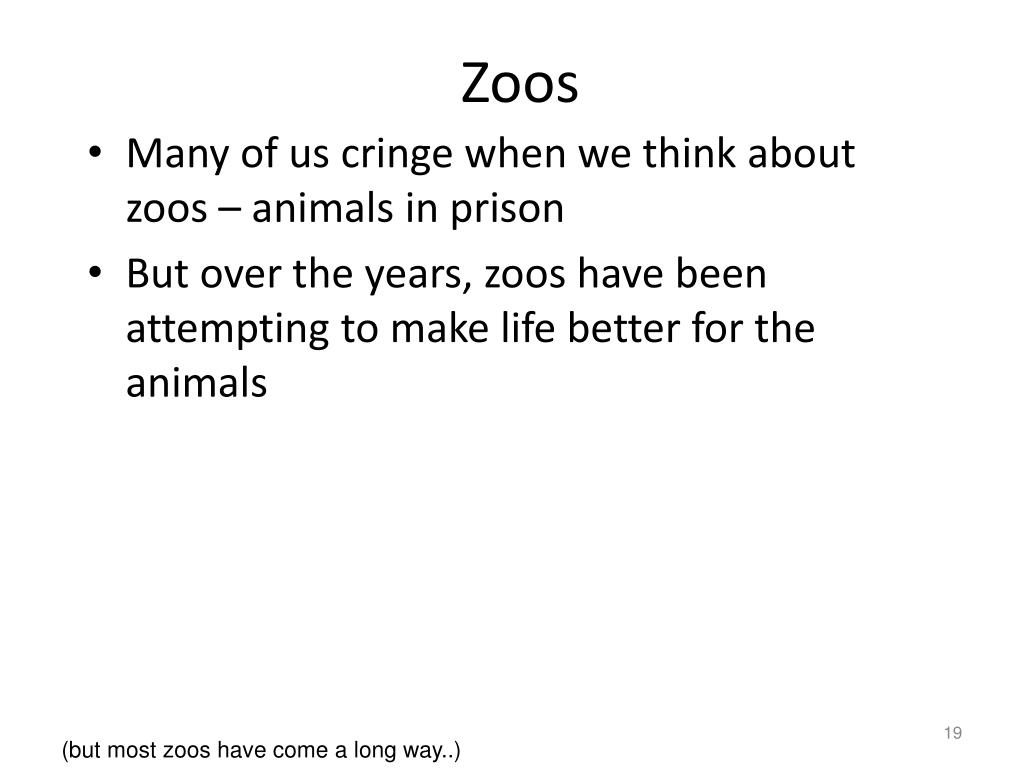 Zoos

• Many of us cringe when we think about zoos – animals in prison
• But over the years, zoos have been attempting to make life better for the animals

19

(but most zoos have come a long way..)